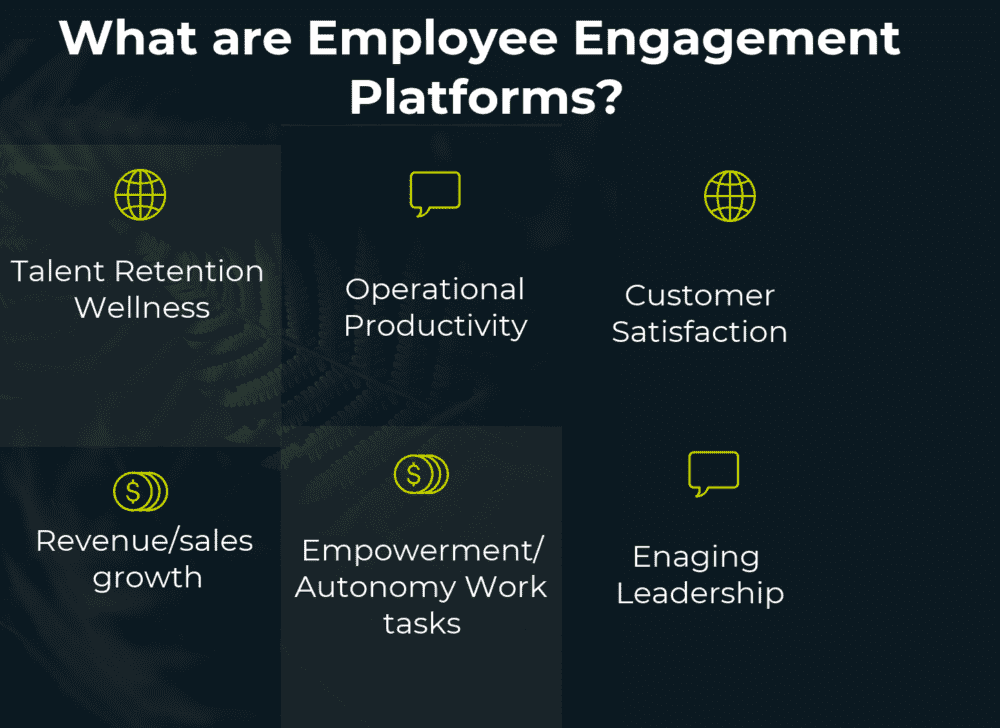 What are Employee Engagement Platforms?

Talent Retention Wellness

Operational Productivity

Customer Satisfaction

Revenue/sales growth

Empowerment/ Autonomy Work tasks

Enaging Leadership